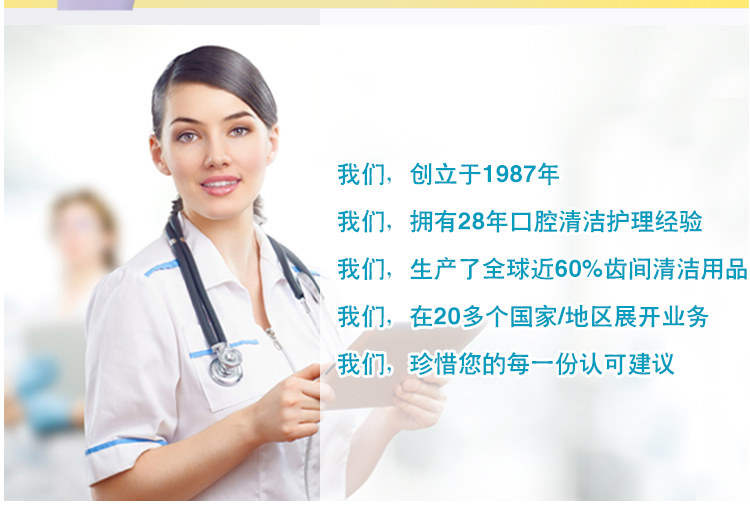 我们，创立于1987年

我们，拥有28年口腔清洁护理经验

我们，生产了全球近60%齿间清洁用品

我们，在20多个国家/地区展开业务

我们，珍惜您的每一份认可建议